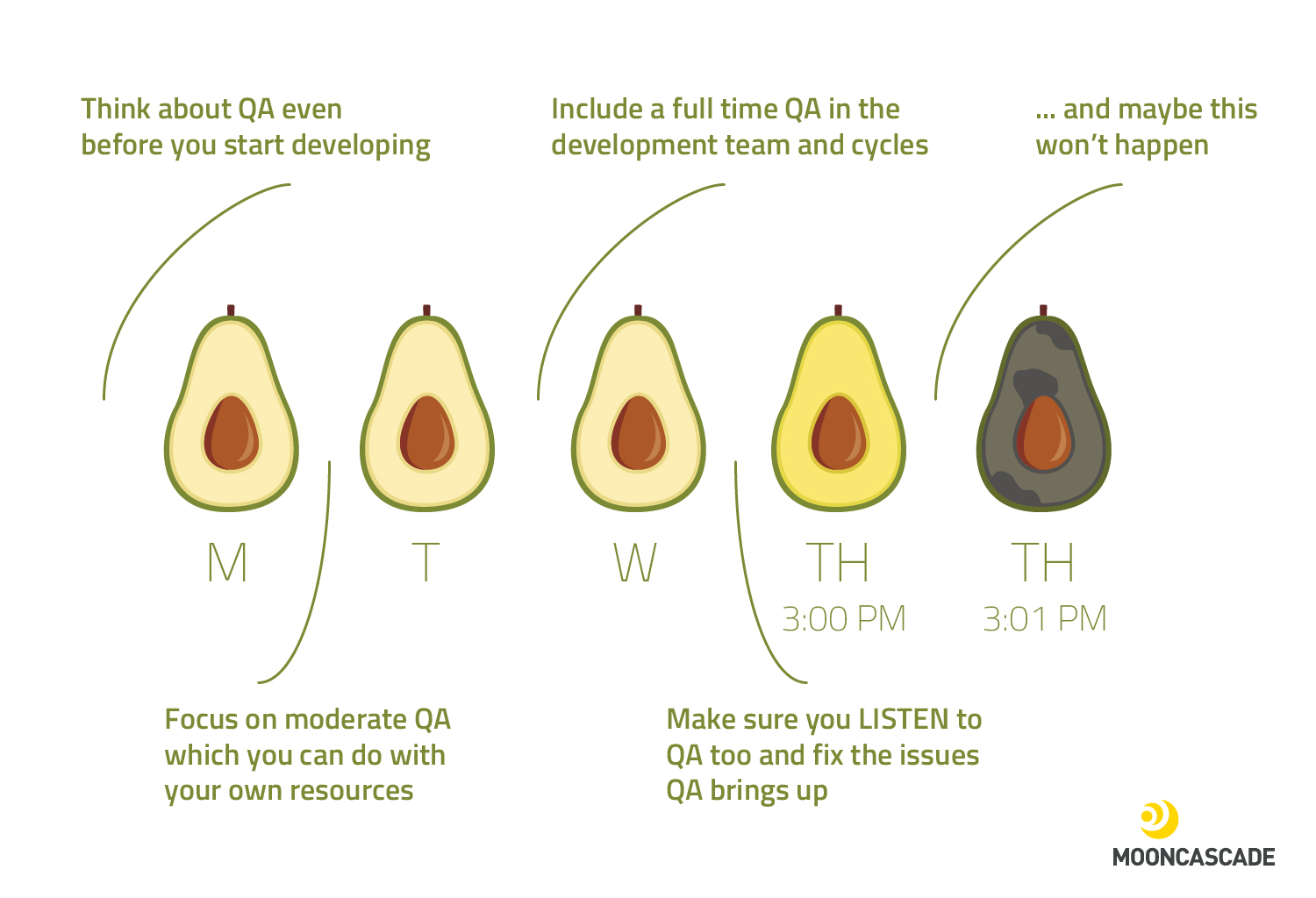 Think about QA even before you start developing

Include a full time QA in the development team and cycles

... and maybe this won't happen

M

T

W

TH
3:00 PM

TH
3:01 PM

Focus on moderate QA which you can do with your own resources

Make sure you LISTEN to QA too and fix the issues QA brings up

MOONCASCADE